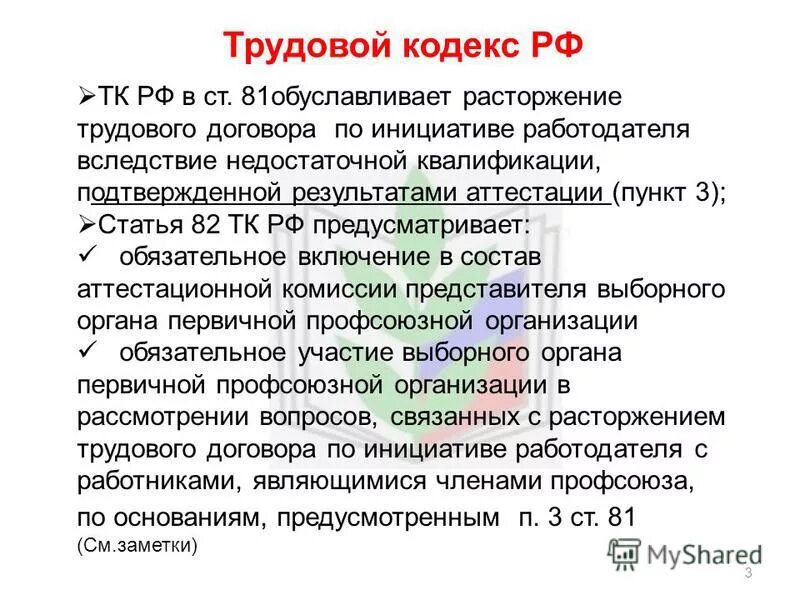 Трудовой кодекс РФ

➢ТК РФ в ст. 81обуславливает расторжение трудового договора по инициативе работодателя вследствие недостаточной квалификации, подтвержденной результатами аттестации (пункт 3);

➢Статья 82 ТК РФ предусматривает:

✓ обязательное включение в состав аттестационной комиссии представителя выборного органа первичной профсоюзной организации

✓ обязательное участие выборного органа первичной профсоюзной организации в рассмотрении вопросов, связанных с расторжением трудового договора по инициативе работодателя с работниками, являющимися членами профсоюза, по основаниям, предусмотренным п. 3 ст. 81

(См.заметки)

MyShared

3